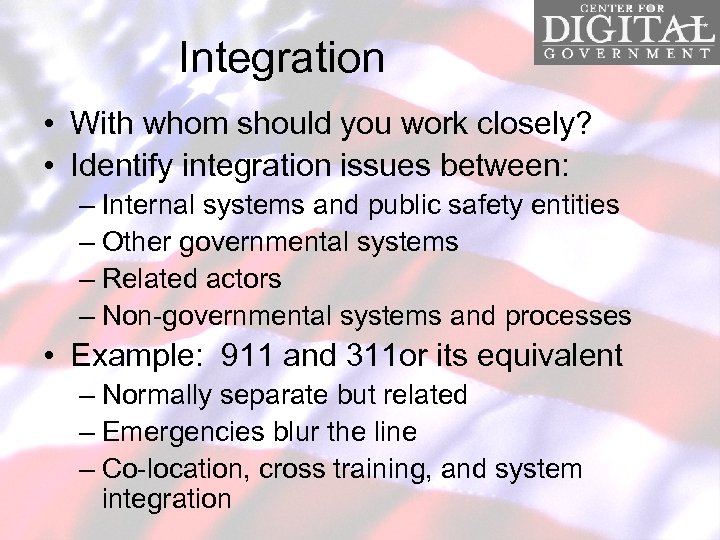 CENTER FOR
DIGITAL
GOVERNMENT

Integration

• With whom should you work closely?
• Identify integration issues between:
– Internal systems and public safety entities
– Other governmental systems
– Related actors
– Non-governmental systems and processes
• Example: 911 and 311or its equivalent
– Normally separate but related
– Emergencies blur the line
– Co-location, cross training, and system integration